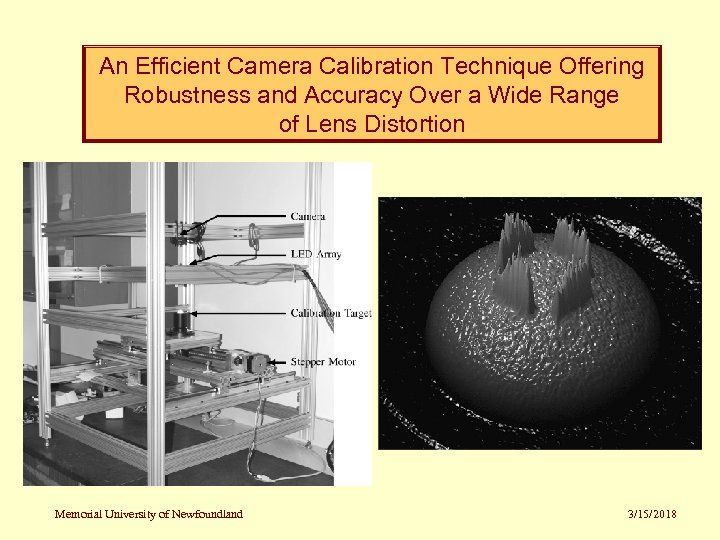 An Efficient Camera Calibration Technique Offering Robustness and Accuracy Over a Wide Range of Lens Distortion

Camera

LED Array

Calibration Target

Stepper Motor

Memorial University of Newfoundland

3/15/2018